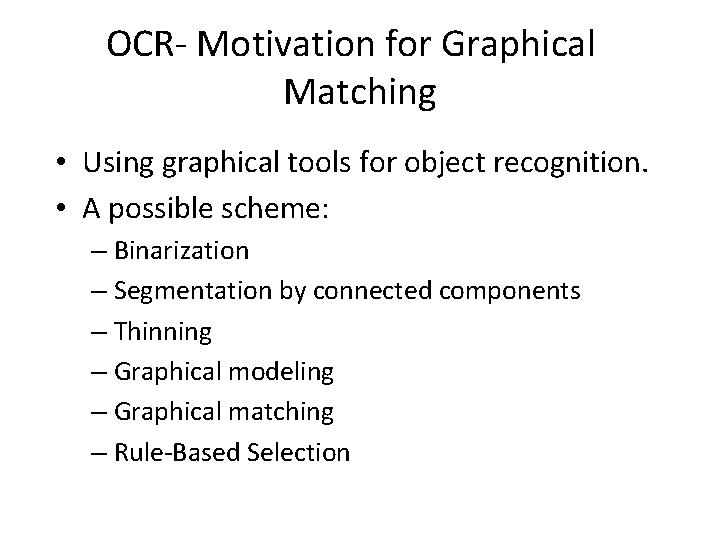 OCR- Motivation for Graphical Matching

• Using graphical tools for object recognition.
• A possible scheme:
– Binarization
– Segmentation by connected components
– Thinning
– Graphical modeling
– Graphical matching
– Rule-Based Selection